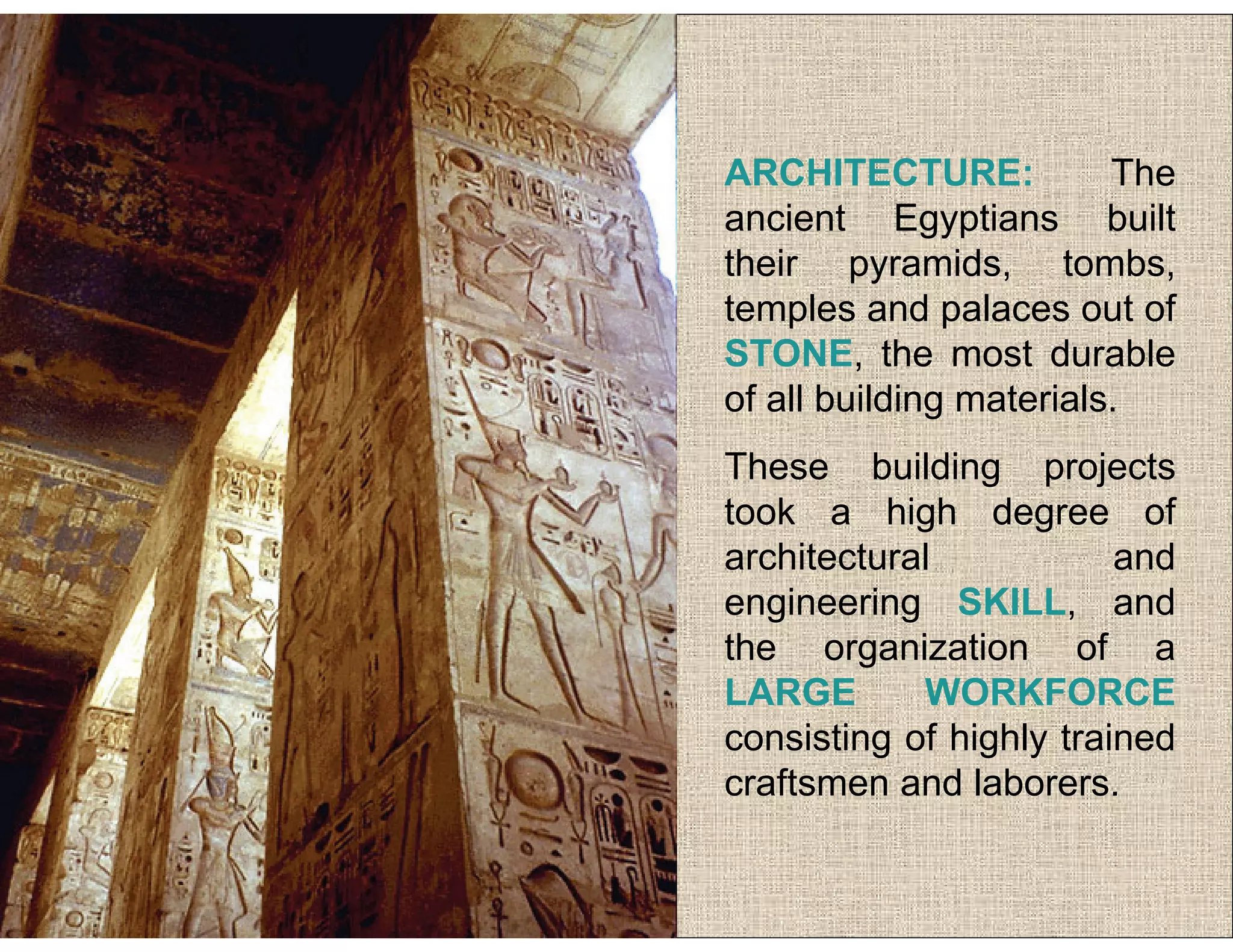 ARCHITECTURE: The ancient Egyptians built their pyramids, tombs, temples and palaces out of STONE, the most durable of all building materials.

These building projects took a high degree of architectural and engineering SKILL, and the organization of a LARGE WORKFORCE consisting of highly trained craftsmen and laborers.